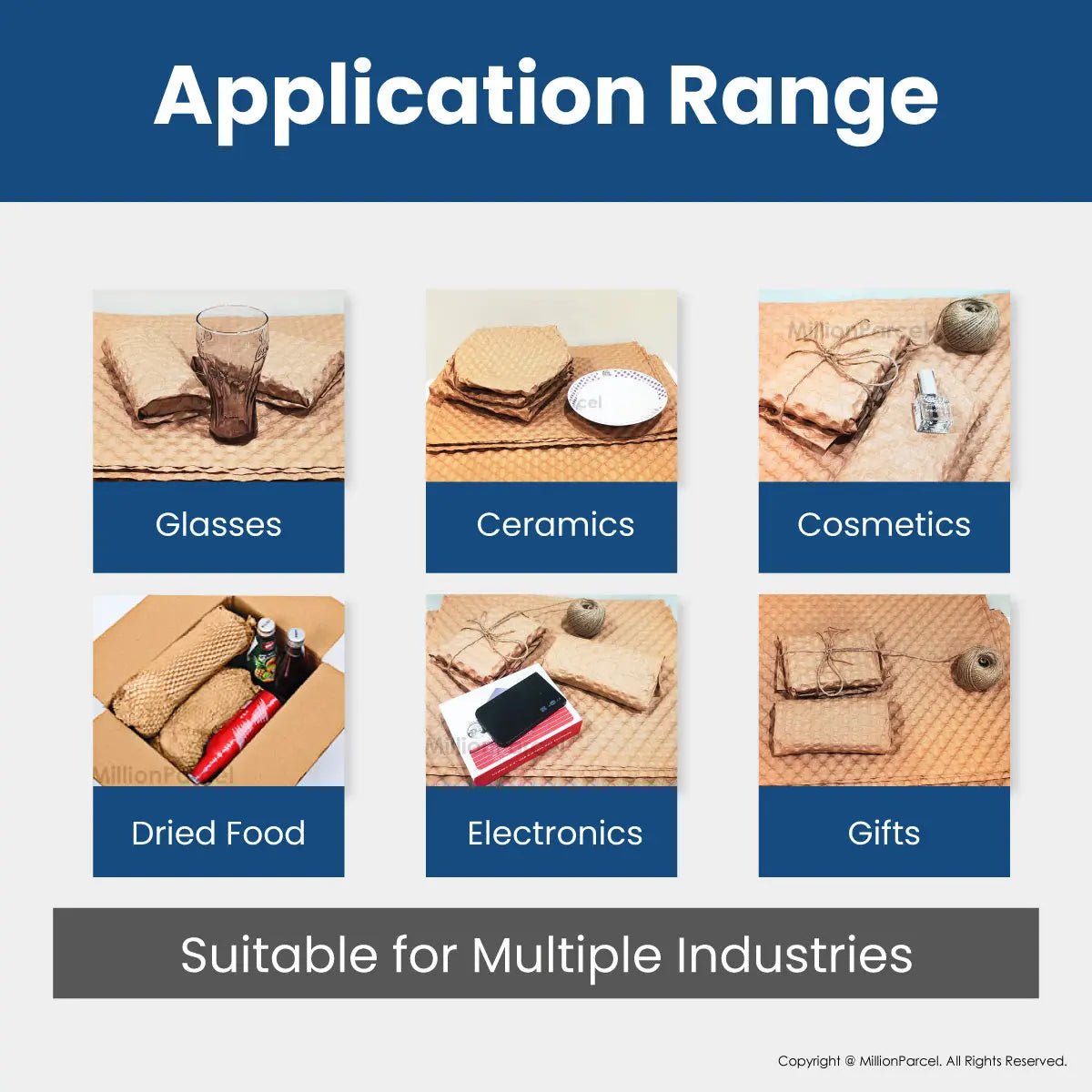 Application Range

MillionParcel

Glasses

Ceramics

Cosmetics

MillionParcel

Dried Food

Electronics

Gifts

Suitable for Multiple Industries

Copyright @ MillionParcel. All Rights Reserved.